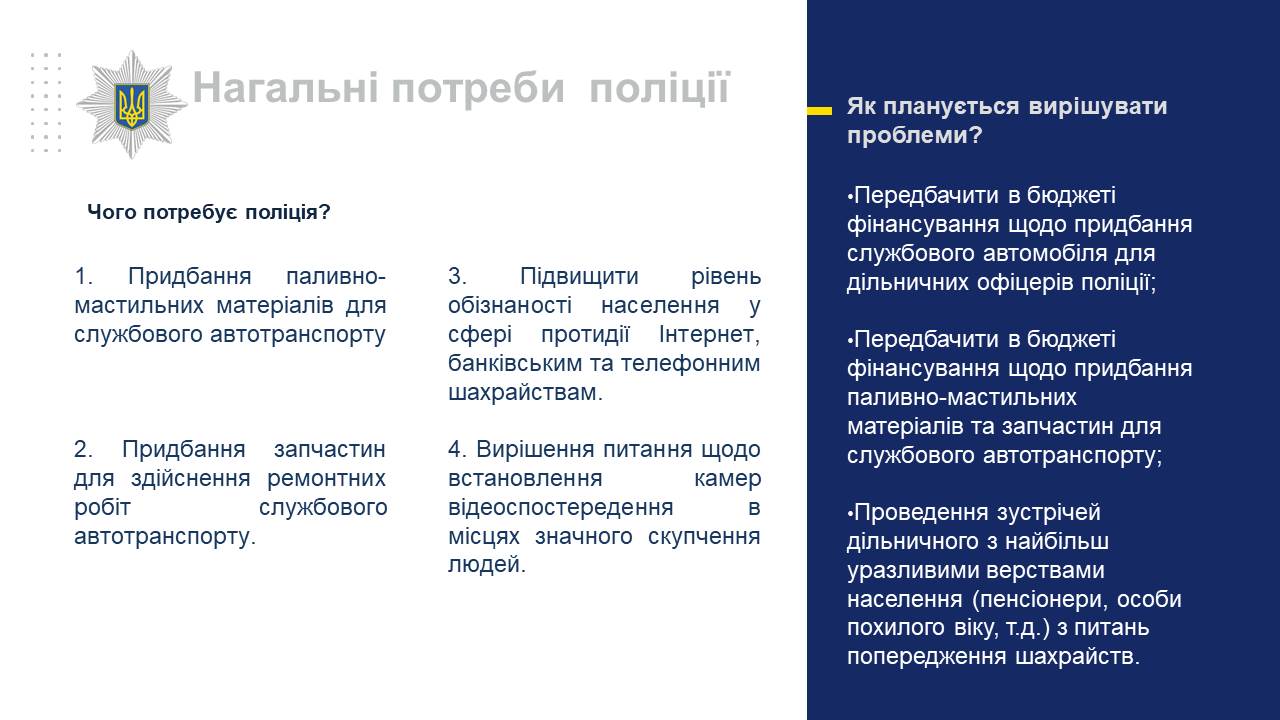 Нагальні потреби поліції

Чого потребує поліція?

1. Придбання паливно-мастильних матеріалів для службового автотранспорту

2. Придбання запчастин для здійснення ремонтних робіт службового автотранспорту.

3. Підвищити рівень обізнаності населення у сфері протидії Інтернет, банківським та телефонним шахрайствам.

4. Вирішення питання щодо встановлення камер відеоспостередення в місцях значного скупчення людей.

Як планується вирішувати проблеми?

•Передбачити в бюджеті фінансування щодо придбання службового автомобіля для дільничних офіцерів поліції;

•Передбачити в бюджеті фінансування щодо придбання паливно-мастильних матеріалів та запчастин для службового автотранспорту;

•Проведення зустрічей дільничного з найбільш уразливими верствами населення (пенсіонери, особи похилого віку, т.д.) з питань попередження шахрайств.